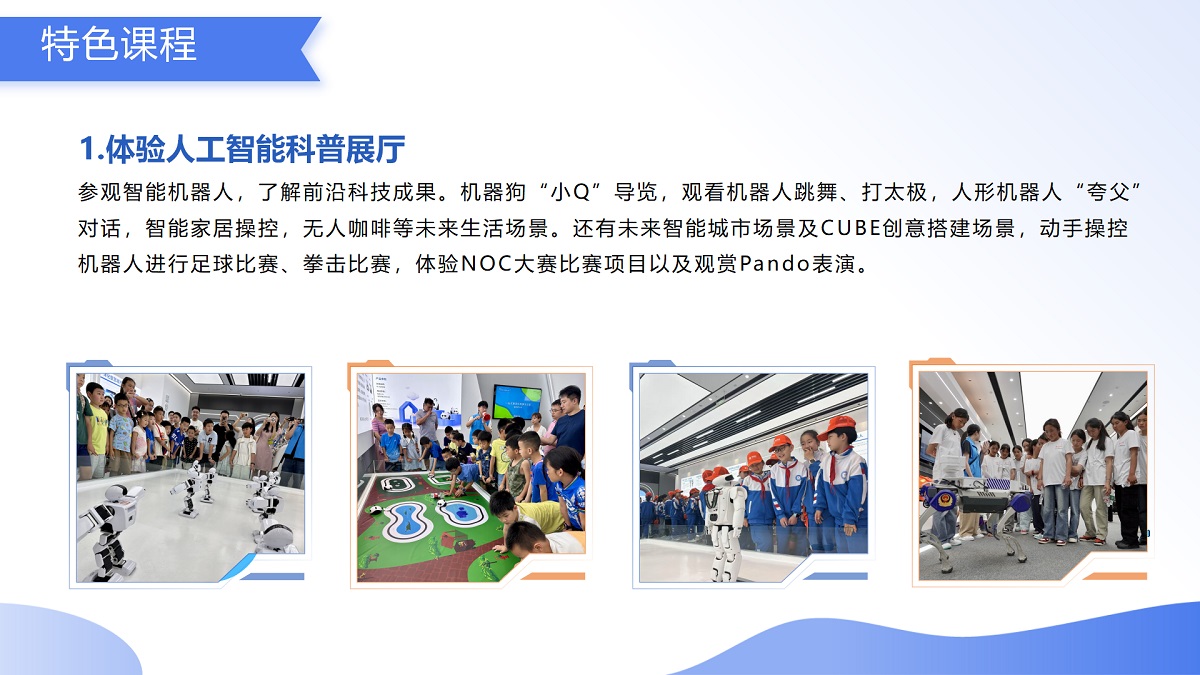 特色课程

1.体验人工智能科普展厅

参观智能机器人，了解前沿科技成果。机器狗“小Q”导览，观看机器人跳舞、打太极，人形机器人“夸父”对话，智能家居操控，无人咖啡等未来生活场景。还有未来智能城市场景及CUBE创意搭建场景，动手操控机器人进行足球比赛、拳击比赛，体验NOC大赛比赛项目以及观赏Pando表演。